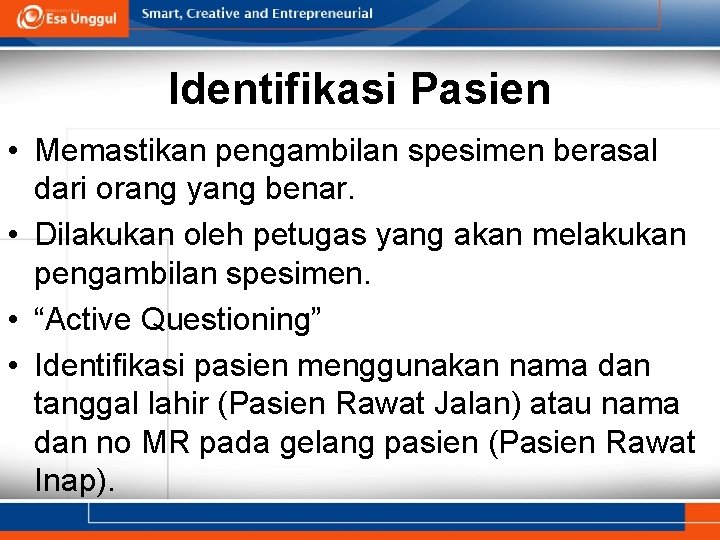 Esa Unggul

Smart, Creative and Entrepreneurial

Identifikasi Pasien

• Memastikan pengambilan spesimen berasal dari orang yang benar.
• Dilakukan oleh petugas yang akan melakukan pengambilan spesimen.
• “Active Questioning”
• Identifikasi pasien menggunakan nama dan tanggal lahir (Pasien Rawat Jalan) atau nama dan no MR pada gelang pasien (Pasien Rawat Inap).